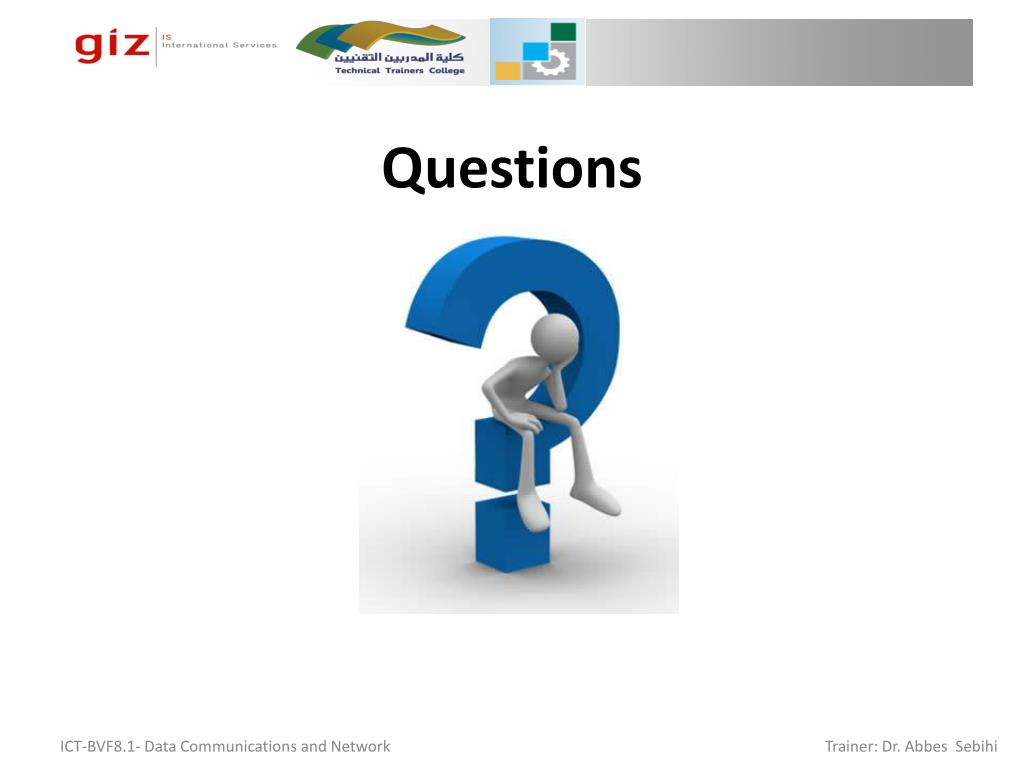 giz IS International Services

كلية المدربين التقنيين
Technical Trainers College

Questions

ICT-BVF8.1- Data Communications and Network

Trainer: Dr. Abbes Sebihi